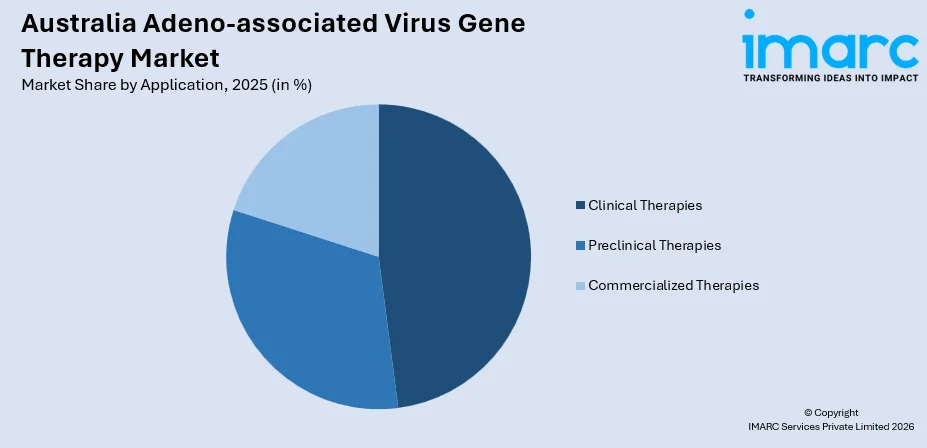 Australia Adeno-associated Virus Gene Therapy Market
Market Share by Application, 2025 (in %)

imarc
TRANSFORMING IDEAS INTO IMPACT

Clinical Therapies
Preclinical Therapies
Commercialized Therapies

© Copyright
IMARC Services Private Limited 2026